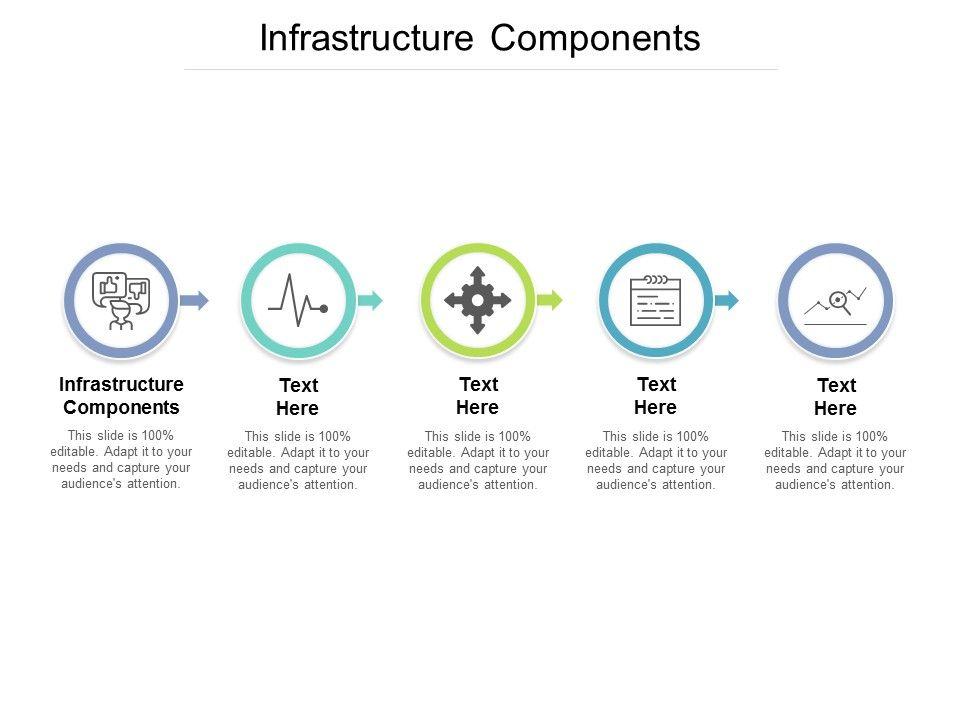 Infrastructure Components

Infrastructure Components

This slide is 100% editable. Adapt it to your needs and capture your audience's attention.

Text Here

This slide is 100% editable. Adapt it to your needs and capture your audience's attention.

Text Here

This slide is 100% editable. Adapt it to your needs and capture your audience's attention.

Text Here

This slide is 100% editable. Adapt it to your needs and capture your audience's attention.

Text Here

This slide is 100% editable. Adapt it to your needs and capture your audience's attention.